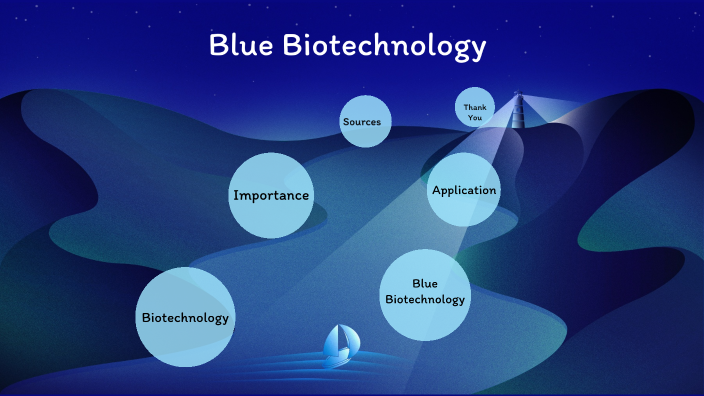 Blue Biotechnology

Sources

Thank You

Importance

Application

Blue Biotechnology

Biotechnology